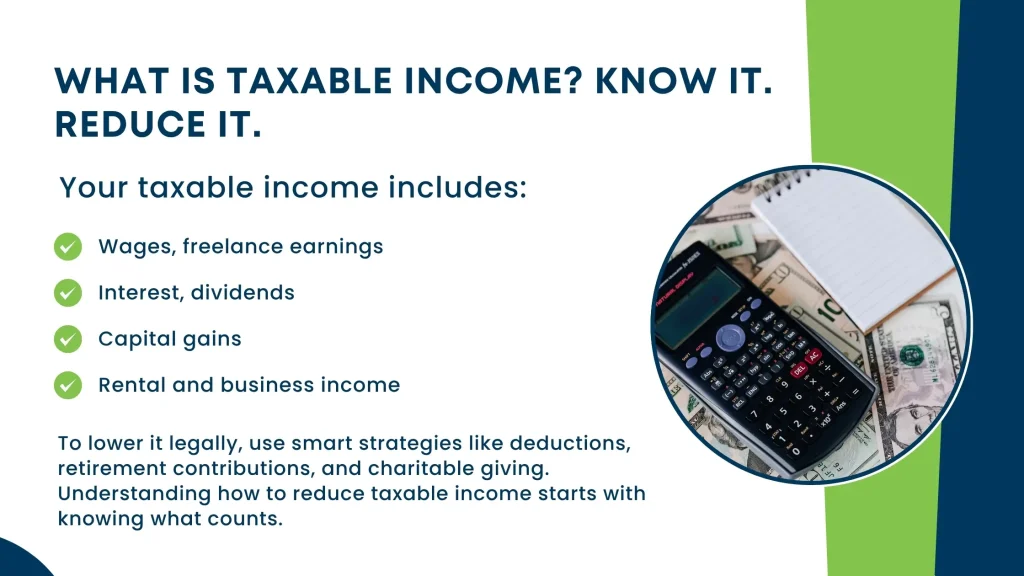 WHAT IS TAXABLE INCOME? KNOW IT. REDUCE IT.

Your taxable income includes:

Wages, freelance earnings

Interest, dividends

Capital gains

Rental and business income

To lower it legally, use smart strategies like deductions, retirement contributions, and charitable giving. Understanding how to reduce taxable income starts with knowing what counts.